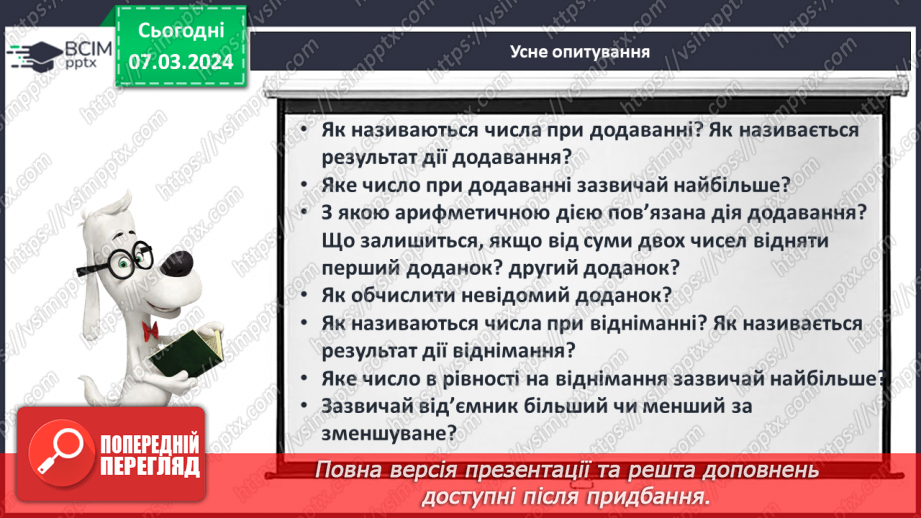 ВСІМ pptx

Сьогодні 07.03.2024

Усне опитування

• Як називаються числа при додаванні? Як називається результат дії додавання?
• Яке число при додаванні зазвичай найбільше?
• З якою арифметичною дією пов'язана дія додавання? Що залишиться, якщо від суми двох чисел відняти перший доданок? другий доданок?
• Як обчислити невідомий доданок?
• Як називаються числа при відніманні? Як називається результат дії віднімання?
• Яке число в рівності на віднімання зазвичай найбільше?
• Зазвичай від'ємник більший чи менший за зменшуване?

ПОПЕРЕДНІЙ ПЕРЕГЛЯД

Повна версія презентації та решта доповнень доступні після придбання.

https://vsimpptx.com